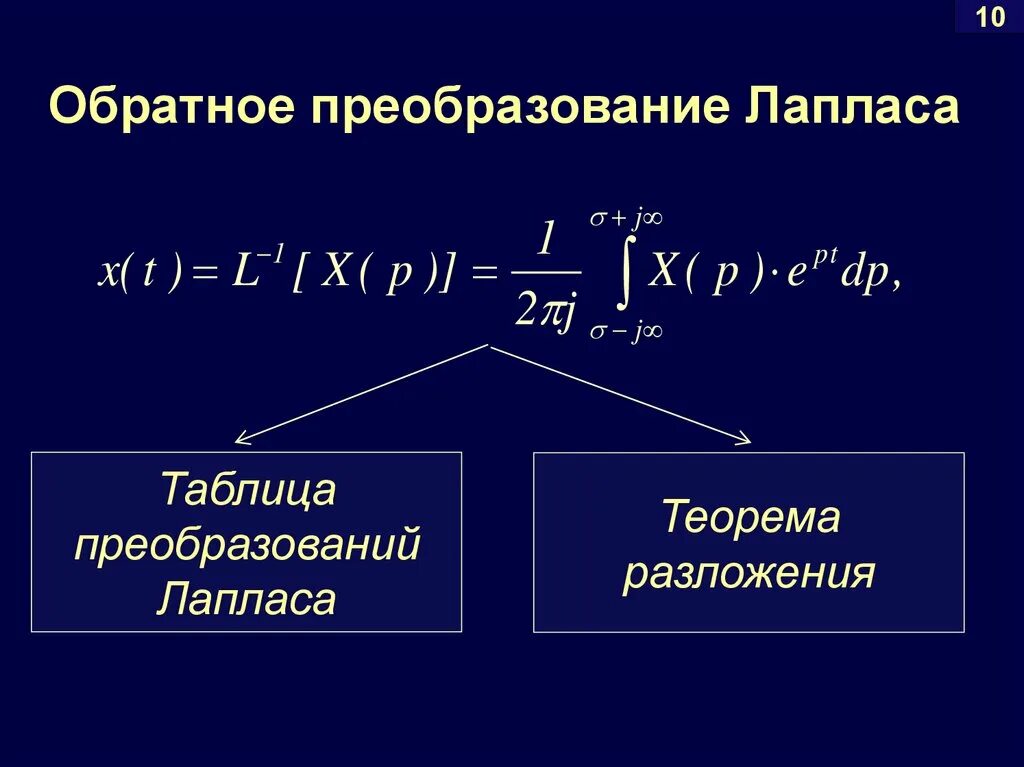 10

Обратное преобразование Лапласа

$x(t) = L^{-1}[X(p)] = \frac{1}{2\pi j} \int_{\sigma - j\infty}^{\sigma + j\infty} X(p) \cdot e^{pt} dp,$

Таблица преобразований Лапласа

Теорема разложения